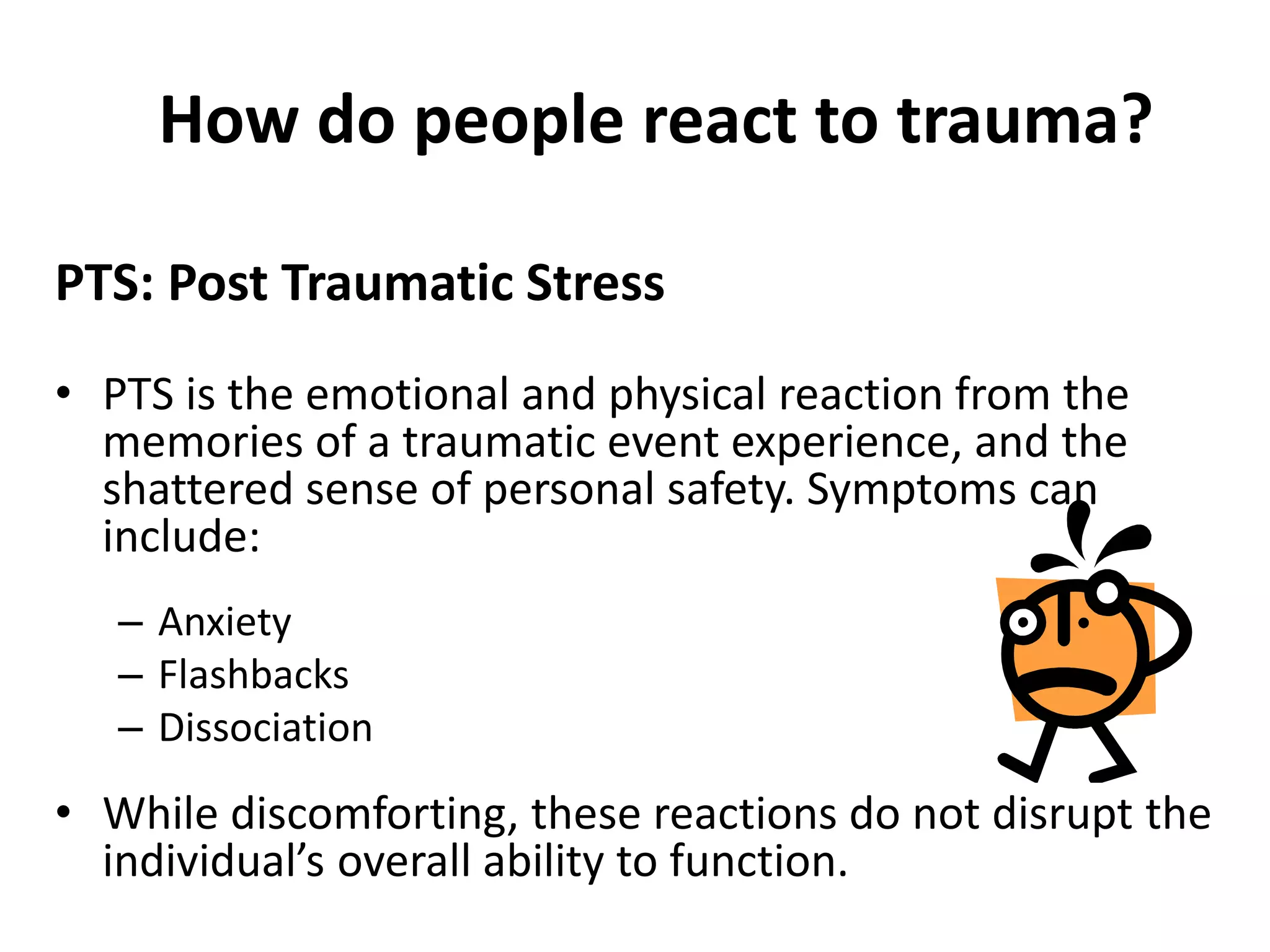 How do people react to trauma?

PTS: Post Traumatic Stress

• PTS is the emotional and physical reaction from the memories of a traumatic event experience, and the shattered sense of personal safety. Symptoms can include:

– Anxiety
– Flashbacks
– Dissociation

• While discomforting, these reactions do not disrupt the individual's overall ability to function.